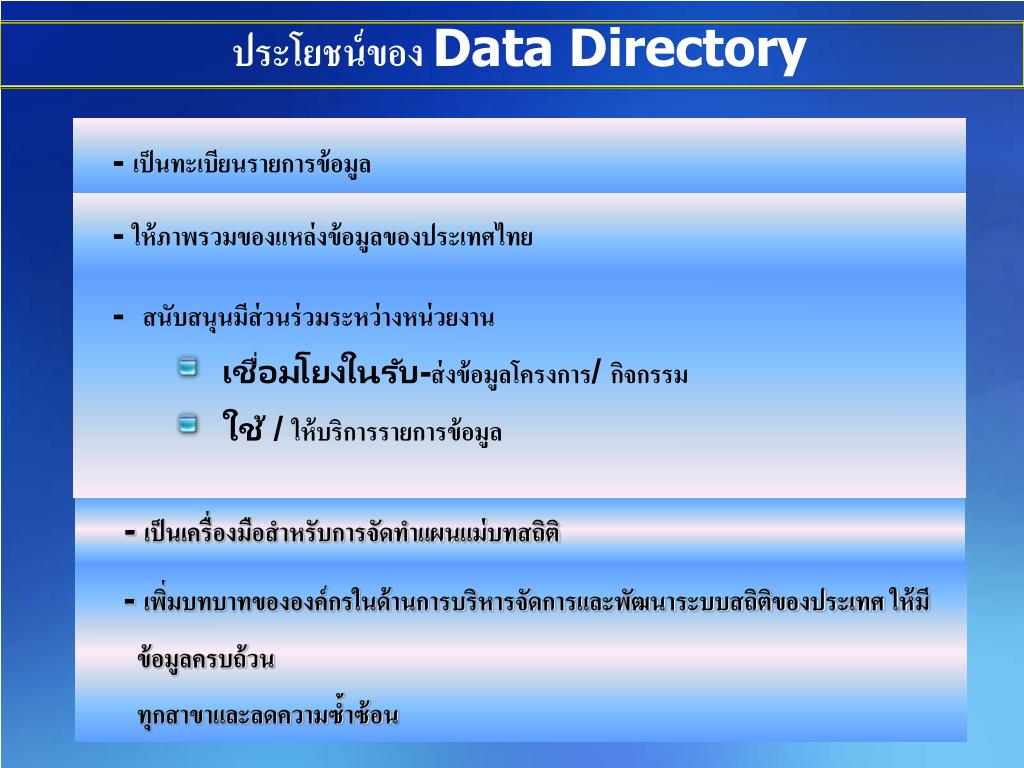 ประโยชน์ของ Data Directory

- เป็นทะเบียนรายการข้อมูล

- ให้ภาพรวมของแหล่งข้อมูลของประเทศไทย

- สนับสนุนมีส่วนร่วมระหว่างหน่วยงาน

เชื่อมโยงในรับ-ส่งข้อมูลโครงการ/ กิจกรรม

ใช้ / ให้บริการรายการข้อมูล

- เป็นเครื่องมือสำหรับการจัดทำแผนแม่บทสถิติ

- เพิ่มบทบาทขององค์กรในด้านการบริหารจัดการและพัฒนาระบบสถิติของประเทศ ให้มีข้อมูลครบถ้วน

ทุกสาขาและลดความซ้ำซ้อน